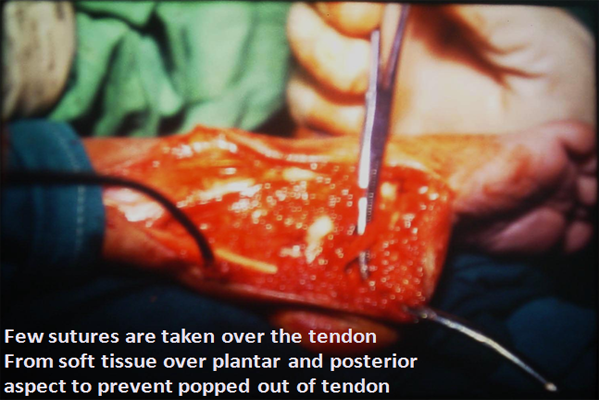 Few sutures are taken over the tendon
From soft tissue over plantar and posterior aspect to prevent popped out of tendon